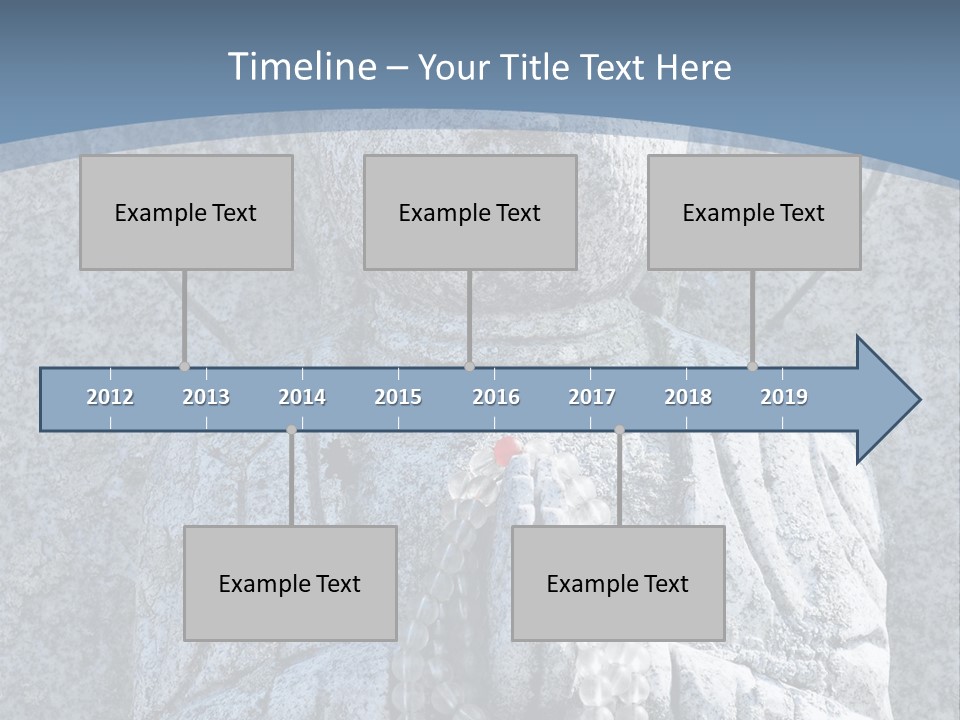 Timeline – Your Title Text Here

Example Text

Example Text

Example Text

2012 2013 2014 2015 2016 2017 2018 2019

Example Text

Example Text